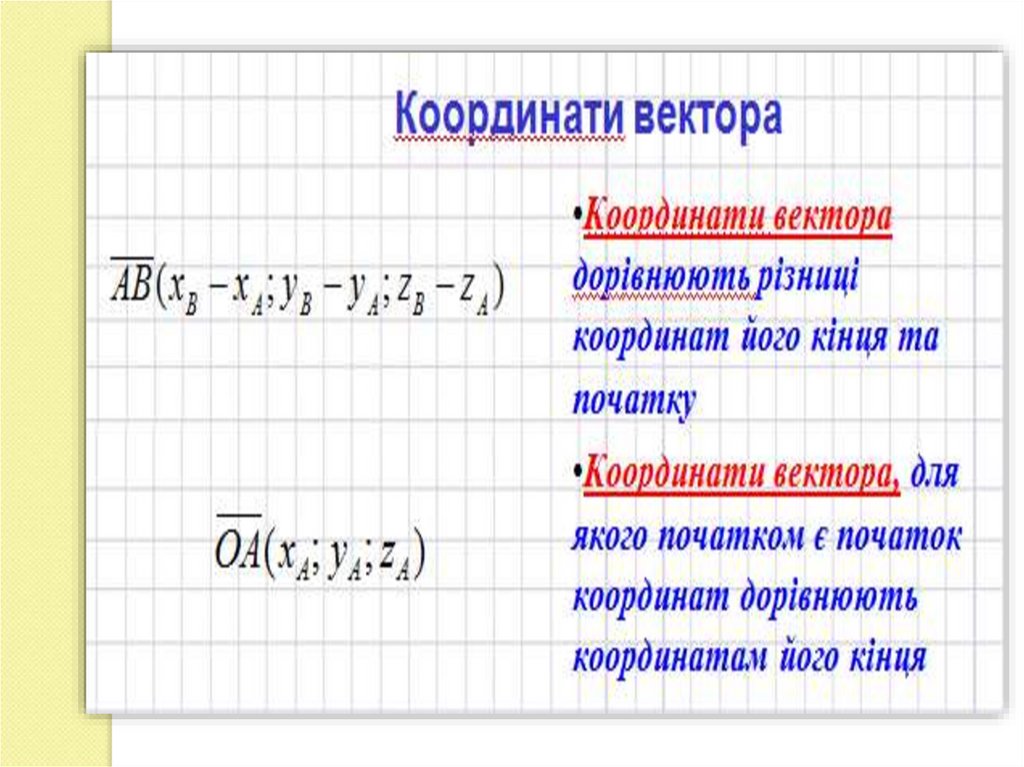 Координати вектора

$\overline{AB}(x_B - x_A; y_B - y_A; z_B - z_A)$

•Координати вектора дорівнюють різниці координат його кінця та початку

$\overline{OA}(x_A; y_A; z_A)$

•Координати вектора, для якого початком є початок координат дорівнюють координатам його кінця